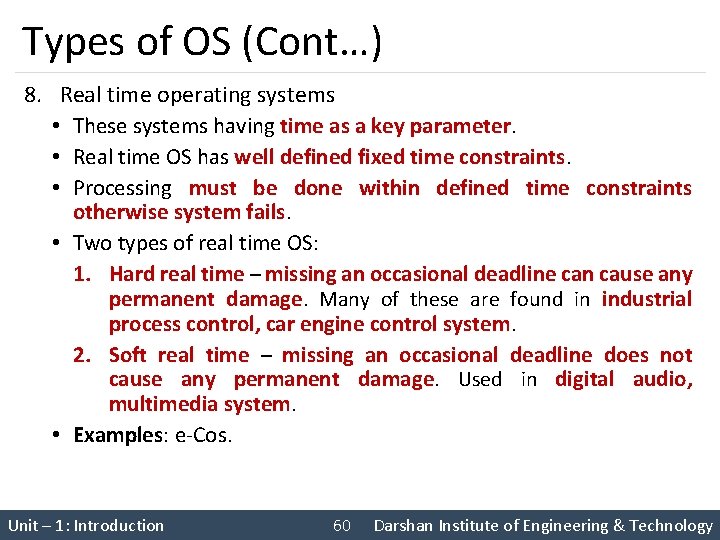 Types of OS (Cont…)

8. Real time operating systems

• These systems having time as a key parameter.
• Real time OS has well defined fixed time constraints.
• Processing must be done within defined time constraints otherwise system fails.
• Two types of real time OS:
1. Hard real time – missing an occasional deadline can cause any permanent damage. Many of these are found in industrial process control, car engine control system.
2. Soft real time – missing an occasional deadline does not cause any permanent damage. Used in digital audio, multimedia system.
• Examples: e-Cos.

Unit – 1: Introduction 60 Darshan Institute of Engineering & Technology